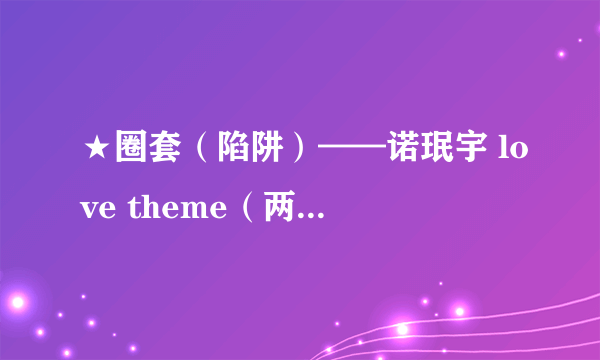 ★圈套（陷阱）——诺珉宇 love theme（两...